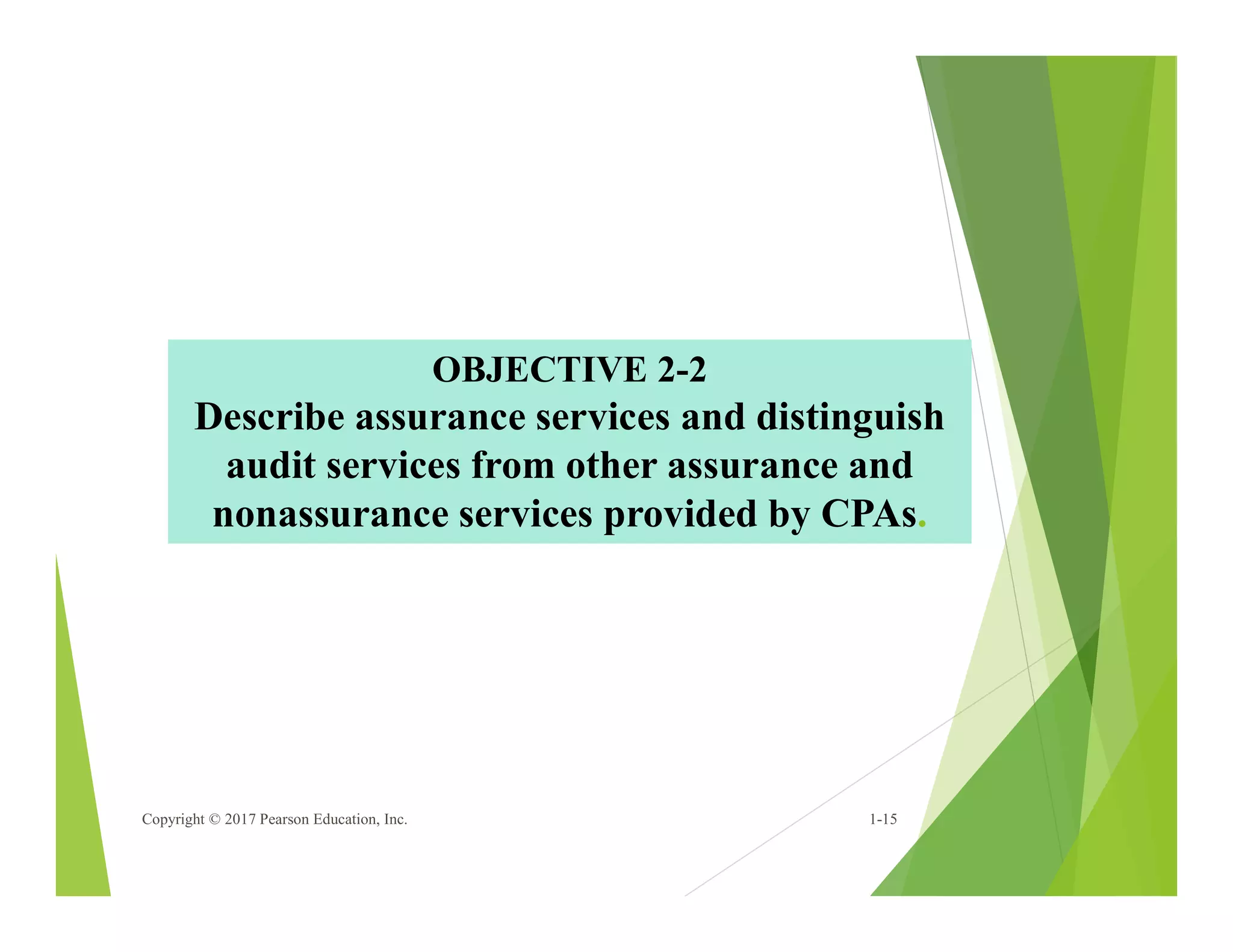 OBJECTIVE 2-2
Describe assurance services and distinguish audit services from other assurance and nonassurance services provided by CPAs.

Copyright © 2017 Pearson Education, Inc.

1-15